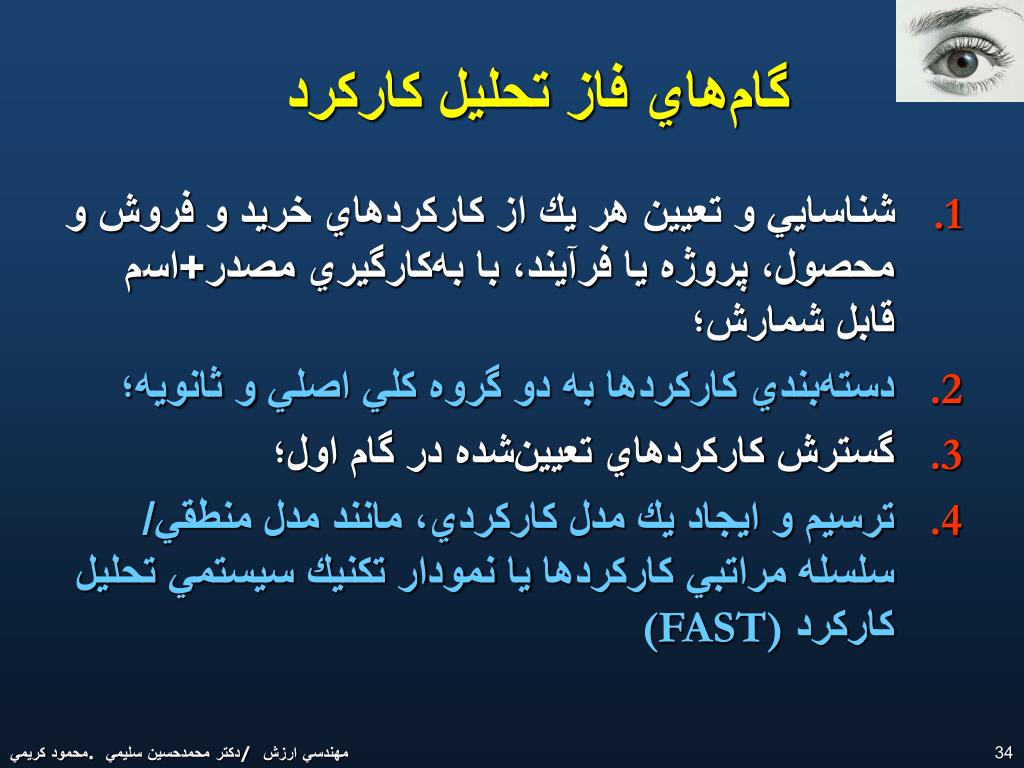 گام‌هاي فاز تحليل كاركرد

1. شناسايي و تعيين هر يك از كاركردهاي خريد و فروش و محصول، پروژه يا فرآيند، با به‌كارگيري مصدر+اسم قابل شمارش؛

2. دسته‌بندي كاركردها به دو گروه كلي اصلي و ثانويه؛

3. گسترش كاركردهاي تعيين‌شده در گام اول؛

4. ترسيم و ايجاد يك مدل كاركردي، مانند مدل منطقي/ سلسله مراتبي كاركردها يا نمودار تكنيك سيستمي تحليل كاركرد (FAST)

مهندسي ارزش /دكتر محمدحسين سليمي .محمود كريمي

34